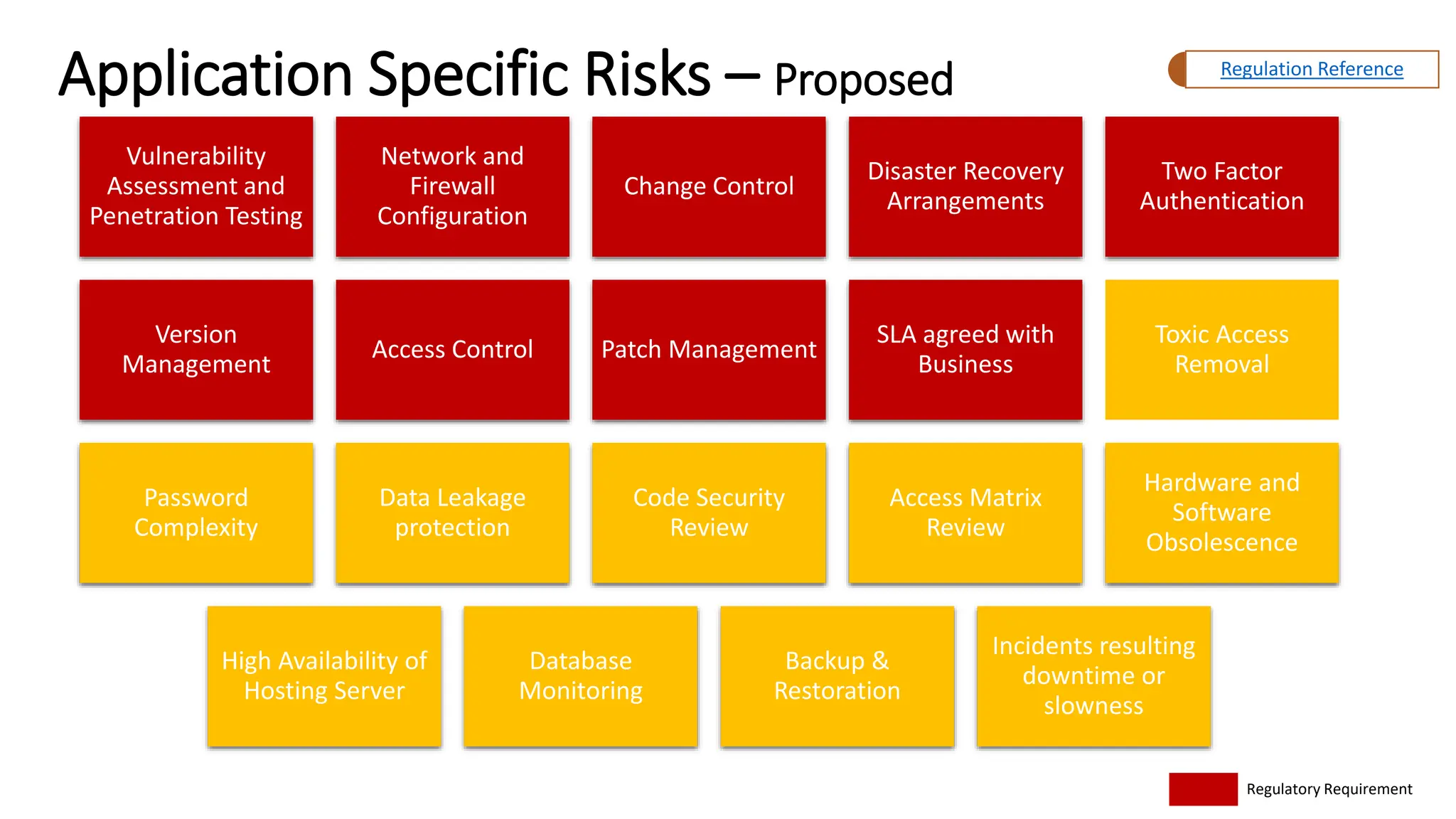 Application Specific Risks – Proposed

Regulation Reference

Vulnerability Assessment and Penetration Testing

Network and Firewall Configuration

Change Control

Disaster Recovery Arrangements

Two Factor Authentication

Version Management

Access Control

Patch Management

SLA agreed with Business

Toxic Access Removal

Password Complexity

Data Leakage protection

Code Security Review

Access Matrix Review

Hardware and Software Obsolescence

High Availability of Hosting Server

Database Monitoring

Backup & Restoration

Incidents resulting downtime or slowness

Regulatory Requirement